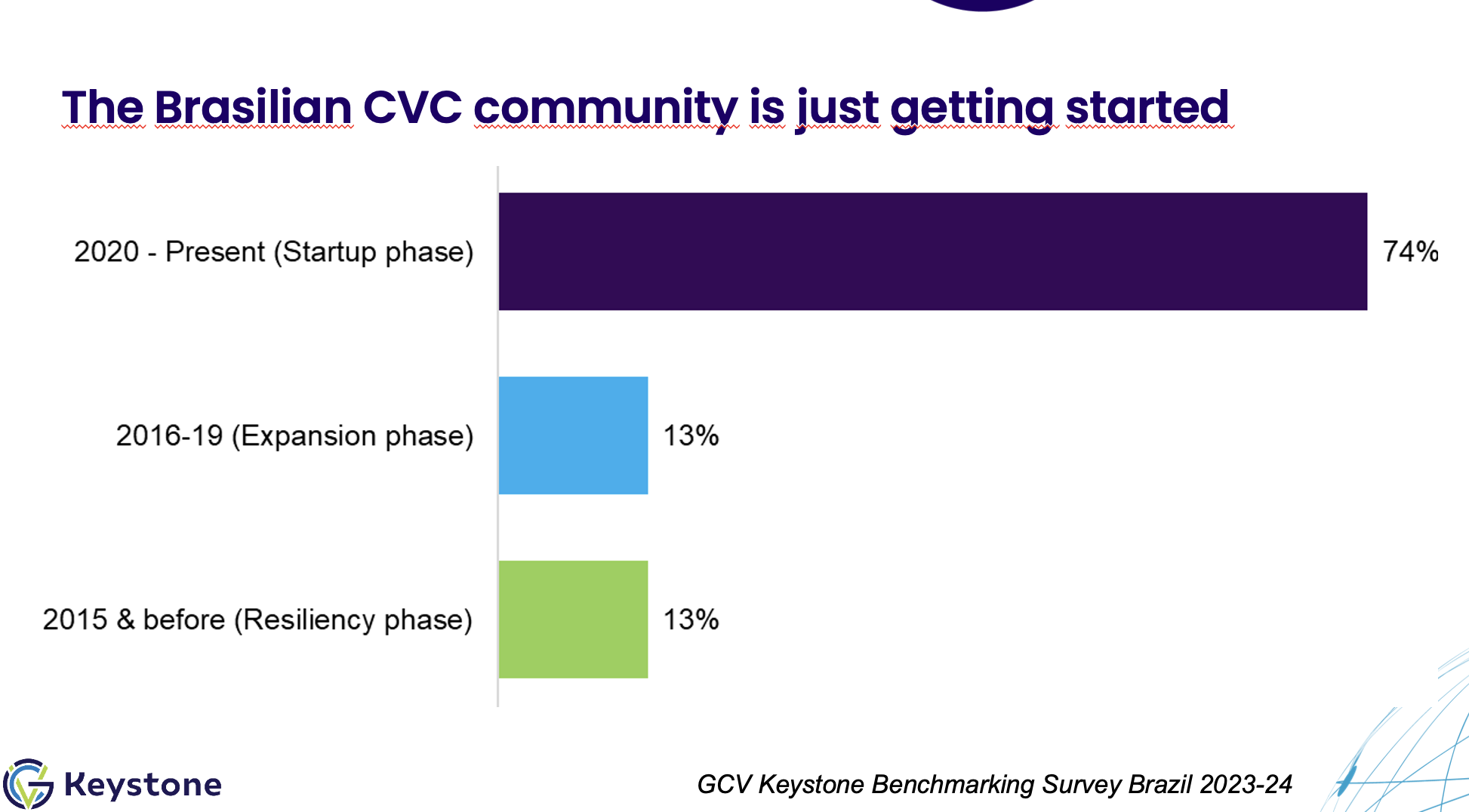 The Brasilian CVC community is just getting started

2020 - Present (Startup phase) 74%

2016-19 (Expansion phase) 13%

2015 & before (Resiliency phase) 13%

Keystone

GCV Keystone Benchmarking Survey Brazil 2023-24